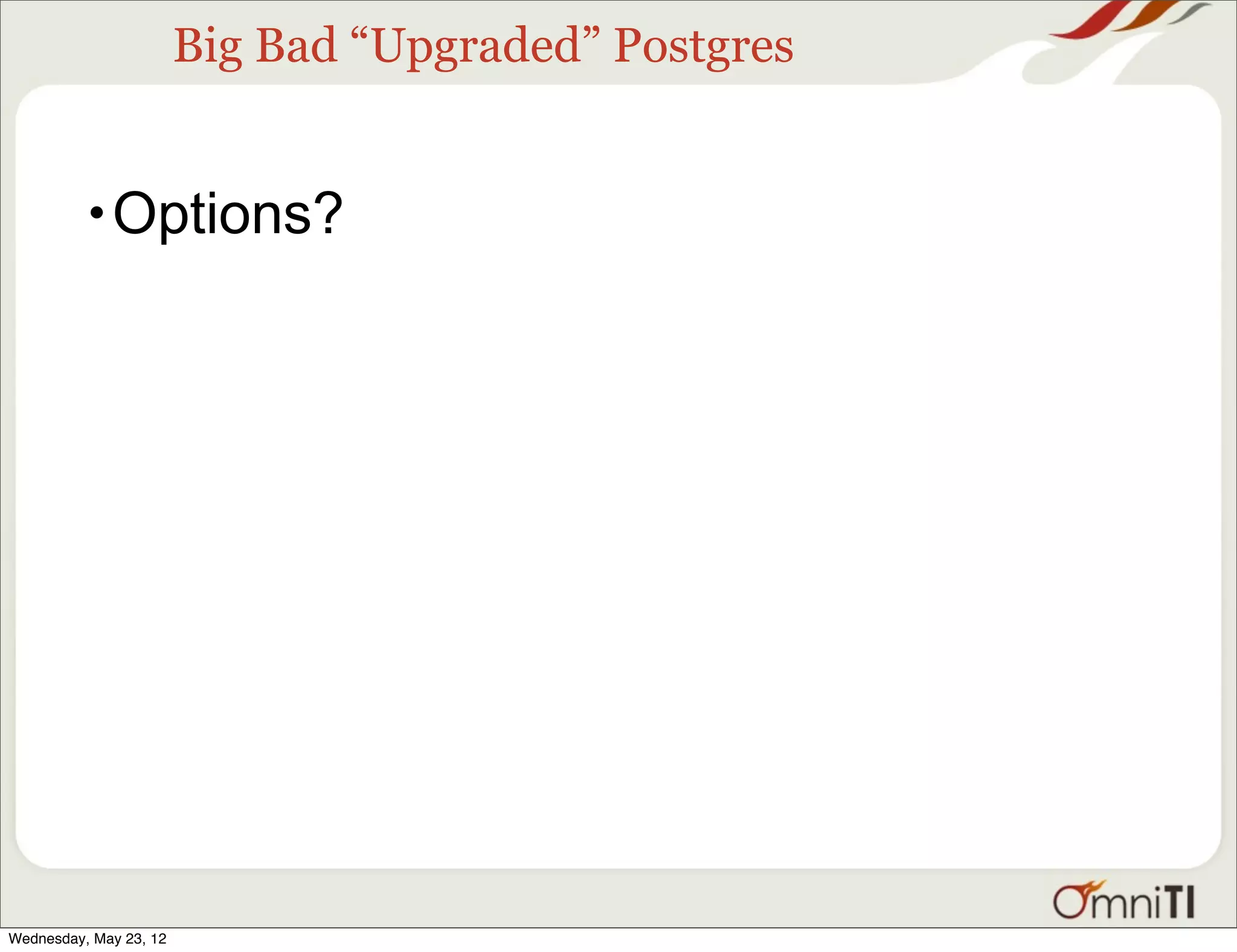 Big Bad “Upgraded” Postgres

• Options?

OmniTI

Wednesday, May 23, 12